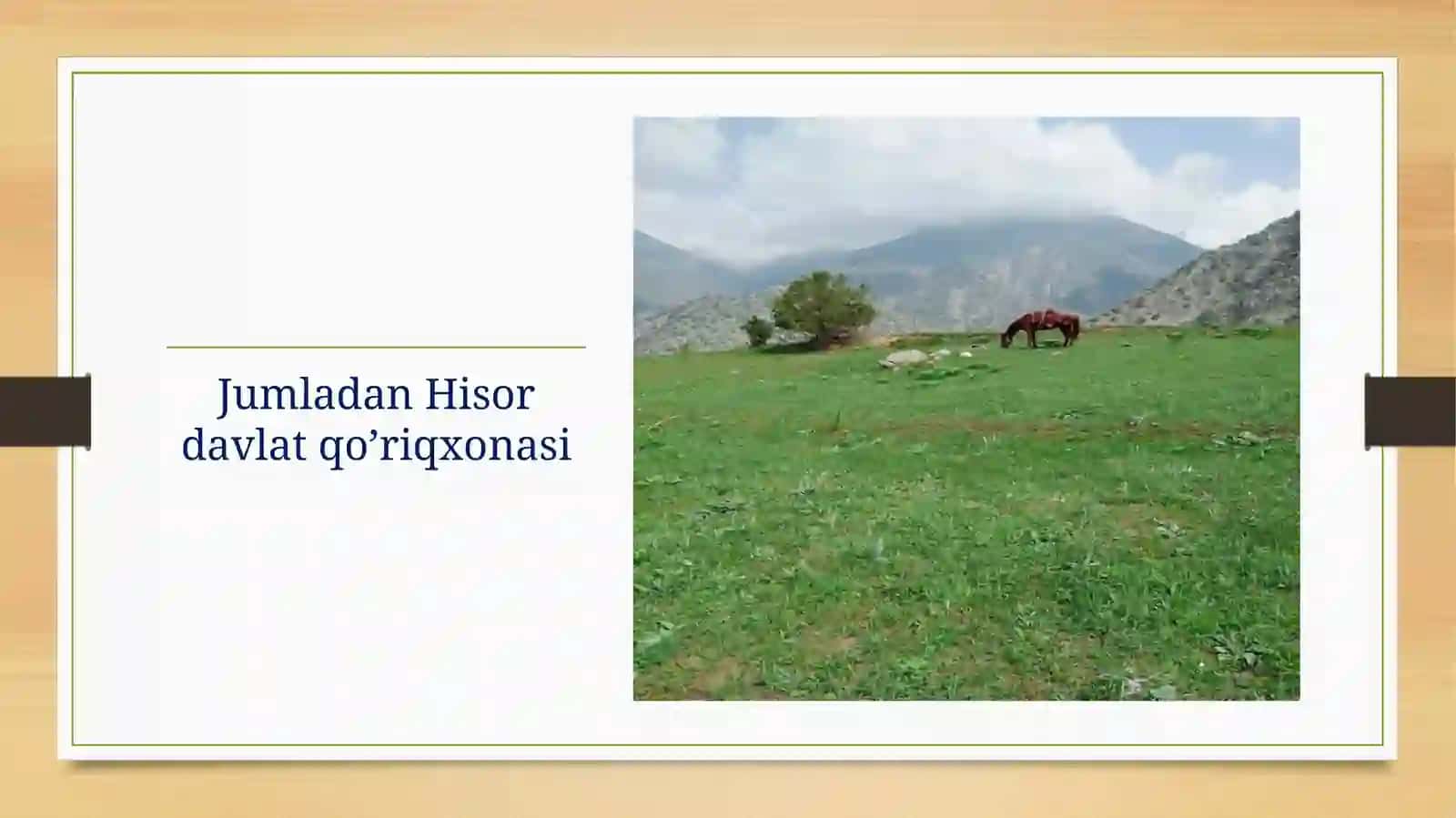 Jumladan Hisor davlat qo’riqxonasi